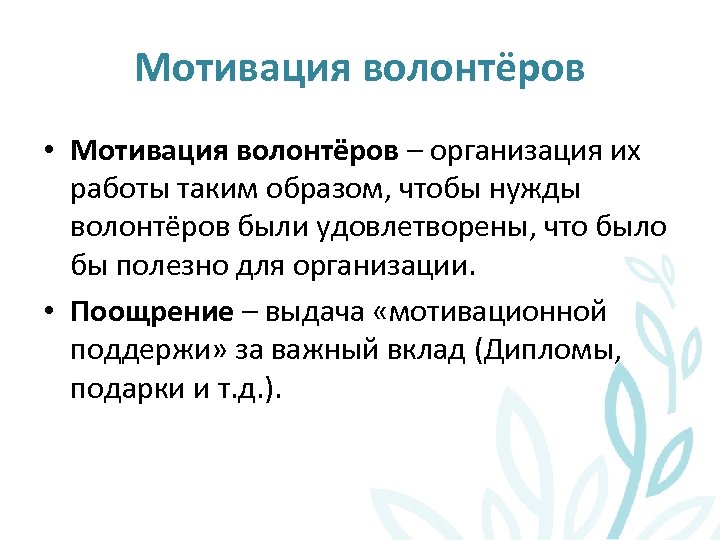 Мотивация волонтёров

• Мотивация волонтёров – организация их работы таким образом, чтобы нужды волонтёров были удовлетворены, что было бы полезно для организации.

• Поощрение – выдача «мотивационной поддержи» за важный вклад (Дипломы, подарки и т.д.).